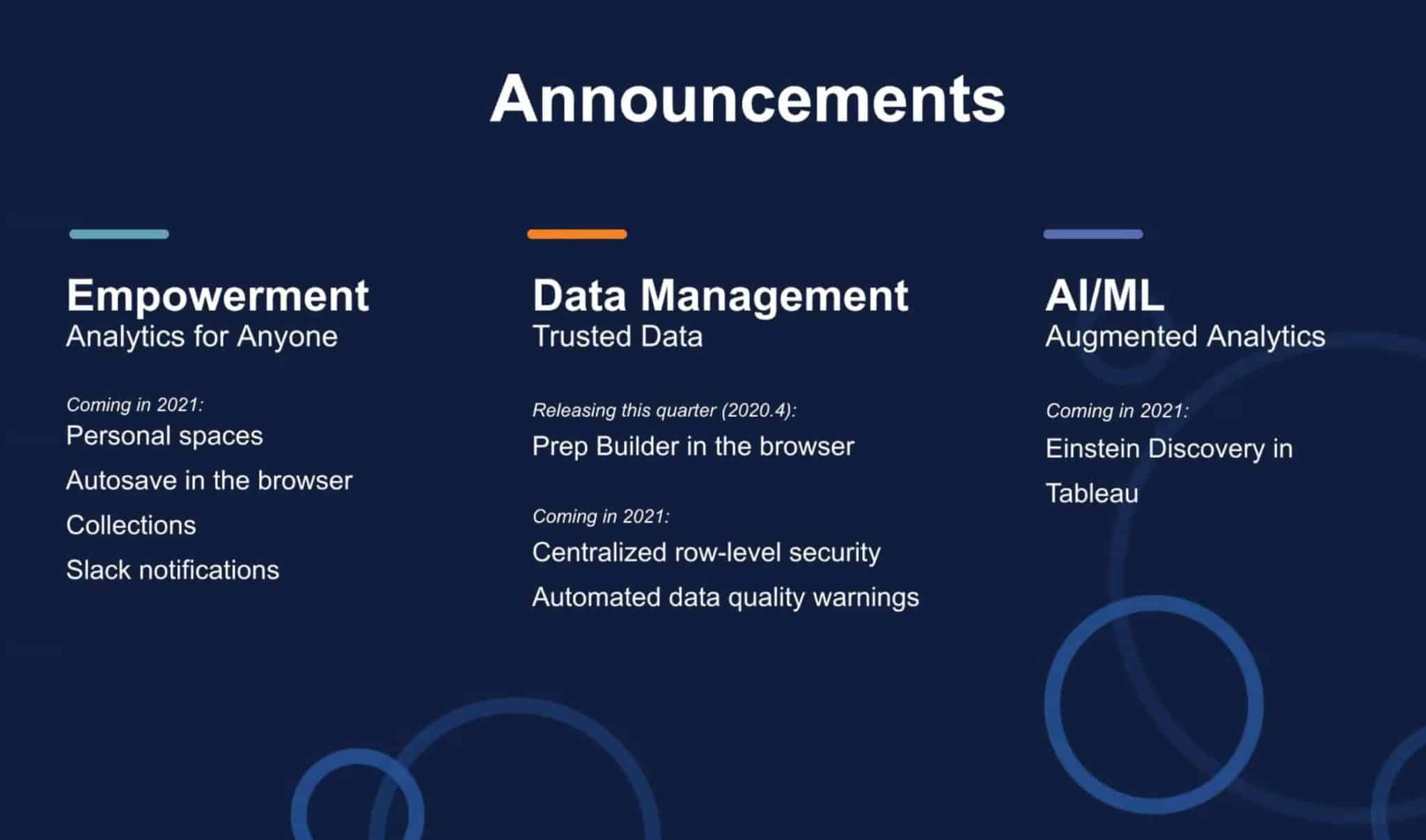 Announcements

Empowerment
Analytics for Anyone

Coming in 2021:
Personal spaces
Autosave in the browser
Collections
Slack notifications

Data Management
Trusted Data

Releasing this quarter (2020.4):
Prep Builder in the browser

Coming in 2021:
Centralized row-level security
Automated data quality warnings

AI/ML
Augmented Analytics

Coming in 2021:
Einstein Discovery in Tableau